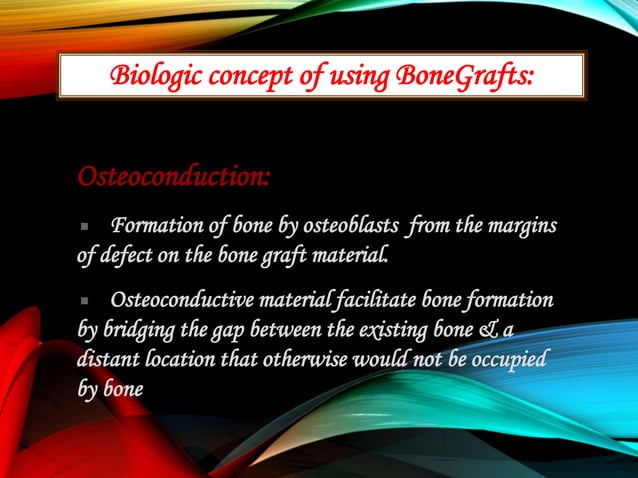 Biologic concept of using BoneGrafts:

Osteoconduction:

▪ Formation of bone by osteoblasts from the margins of defect on the bone graft material.

▪ Osteoconductive material facilitate bone formation by bridging the gap between the existing bone & a distant location that otherwise would not be occupied by bone